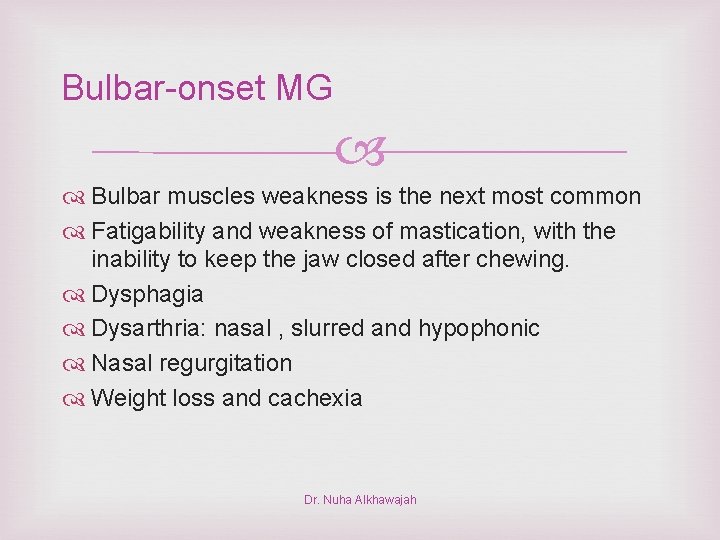 Bulbar-onset MG

Bulbar muscles weakness is the next most common
Fatigability and weakness of mastication, with the inability to keep the jaw closed after chewing.
Dysphagia
Dysarthria: nasal , slurred and hypophonic
Nasal regurgitation
Weight loss and cachexia

Dr. Nuha Alkhawajah